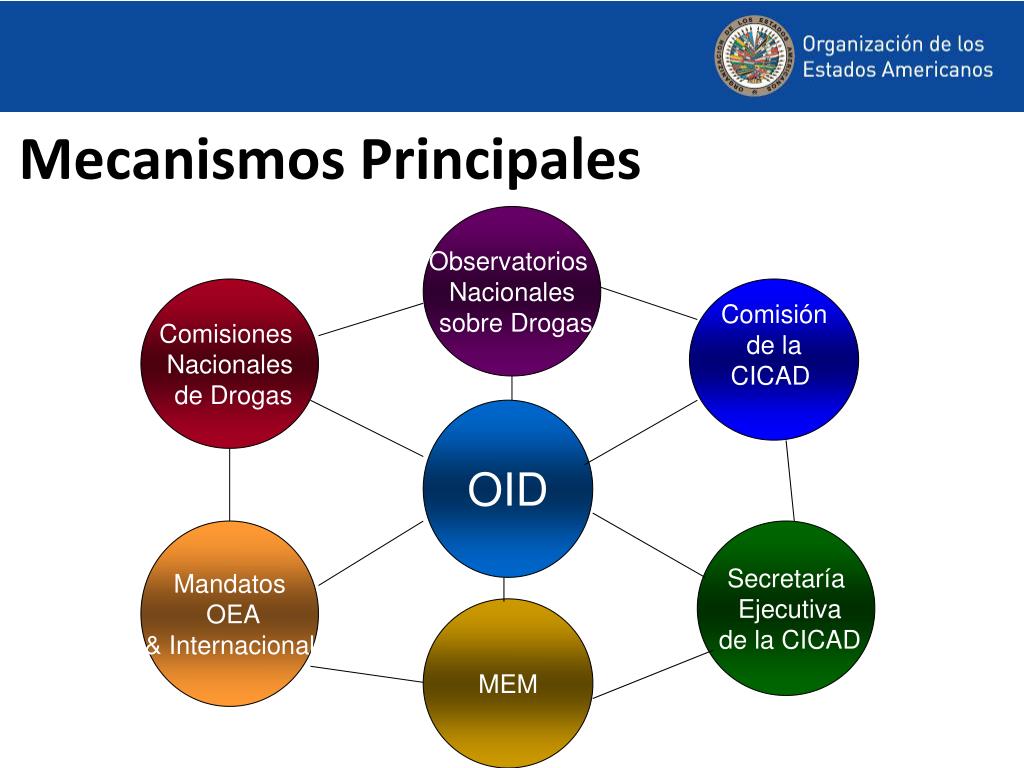 Organización de los Estados Americanos

Mecanismos Principales

Observatorios Nacionales sobre Drogas

Comisiones Nacionales de Drogas

Comisión de la CICAD

OID

Mandatos OEA & Internacional

Secretaría Ejecutiva de la CICAD

MEM